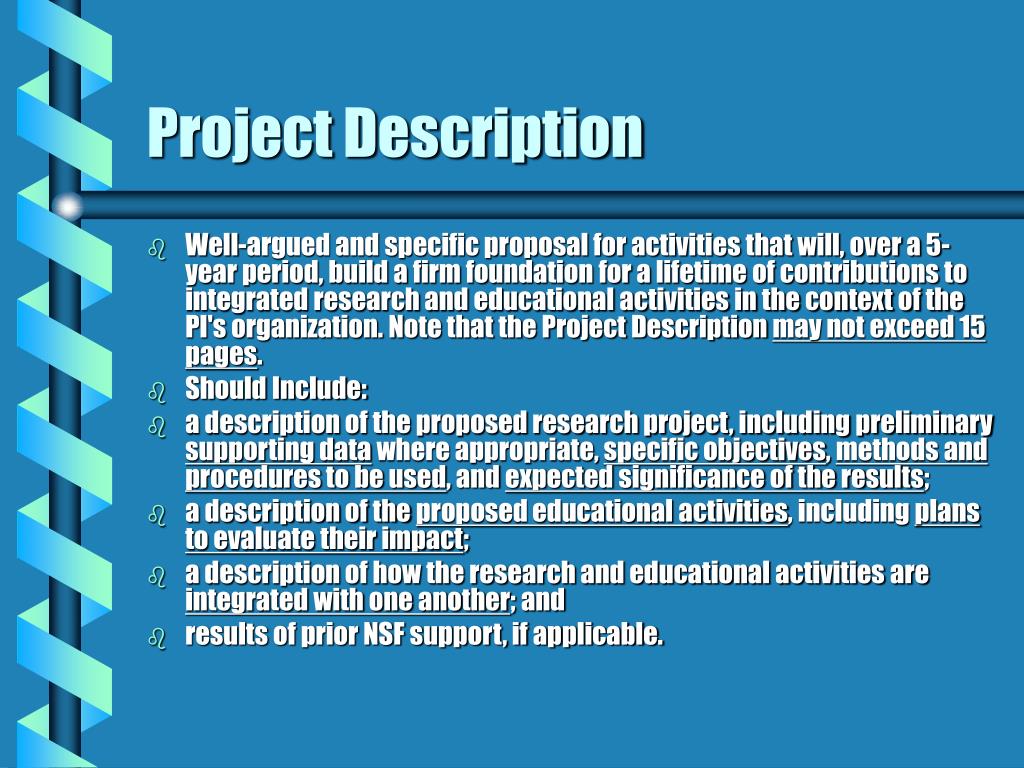 Project Description

b Well-argued and specific proposal for activities that will, over a 5-year period, build a firm foundation for a lifetime of contributions to integrated research and educational activities in the context of the PI's organization. Note that the Project Description may not exceed 15 pages.

b Should Include:

b a description of the proposed research project, including preliminary supporting data where appropriate, specific objectives, methods and procedures to be used, and expected significance of the results;

b a description of the proposed educational activities, including plans to evaluate their impact;

b a description of how the research and educational activities are integrated with one another; and

b results of prior NSF support, if applicable.